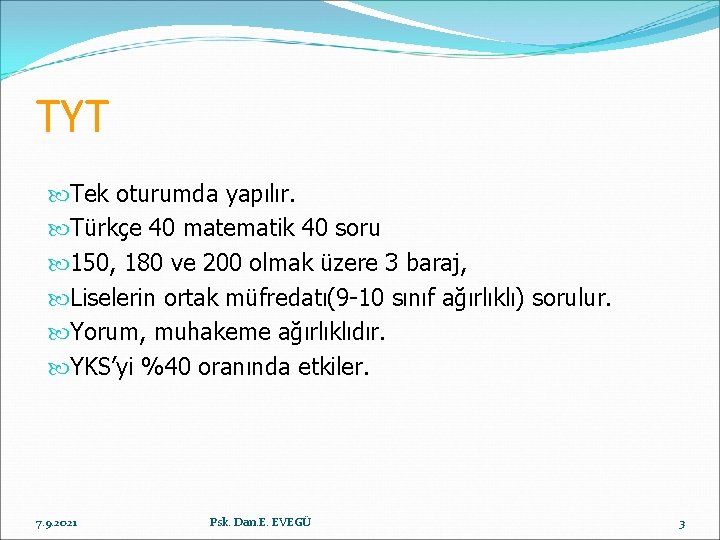 TYT

Tek oturumda yapılır.
Türkçe 40 matematik 40 soru
150, 180 ve 200 olmak üzere 3 baraj,
Liselerin ortak müfredatı(9-10 sınıf ağırlıklı) sorulur.
Yorum, muhakeme ağırlıklıdır.
YKS'yi %40 oranında etkiler.

7.9.2021 Psk. Dan.E. EVEGÜ 3